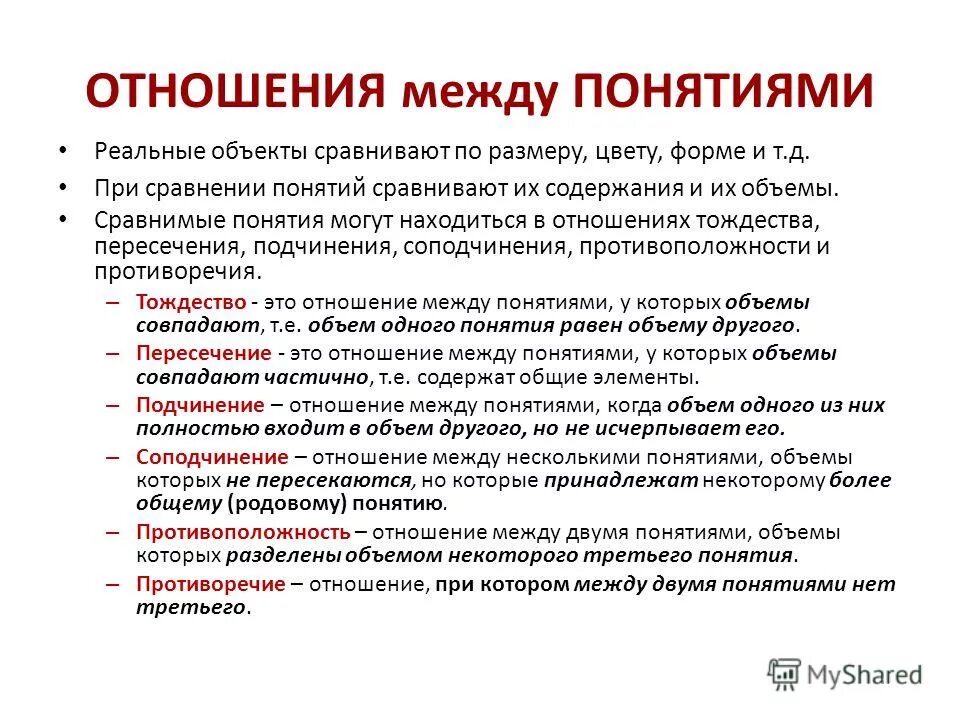 ОТНОШЕНИЯ между ПОНЯТИЯМИ

• Реальные объекты сравнивают по размеру, цвету, форме и т.д.
• При сравнении понятий сравнивают их содержания и их объемы.
• Сравнимые понятия могут находиться в отношениях тождества, пересечения, подчинения, соподчинения, противоположности и противоречия.
– Тождество - это отношение между понятиями, у которых объемы совпадают, т.е. объем одного понятия равен объему другого.
– Пересечение - это отношение между понятиями, у которых объемы совпадают частично, т.е. содержат общие элементы.
– Подчинение – отношение между понятиями, когда объем одного из них полностью входит в объем другого, но не исчерпывает его.
– Соподчинение – отношение между несколькими понятиями, объемы которых не пересекаются, но которые принадлежат некоторому более общему (родовому) понятию.
– Противоположность – отношение между двумя понятиями, объемы которых разделены объемом некоторого третьего понятия.
– Противоречие – отношение, при котором между двумя понятиями нет третьего.

MyShared